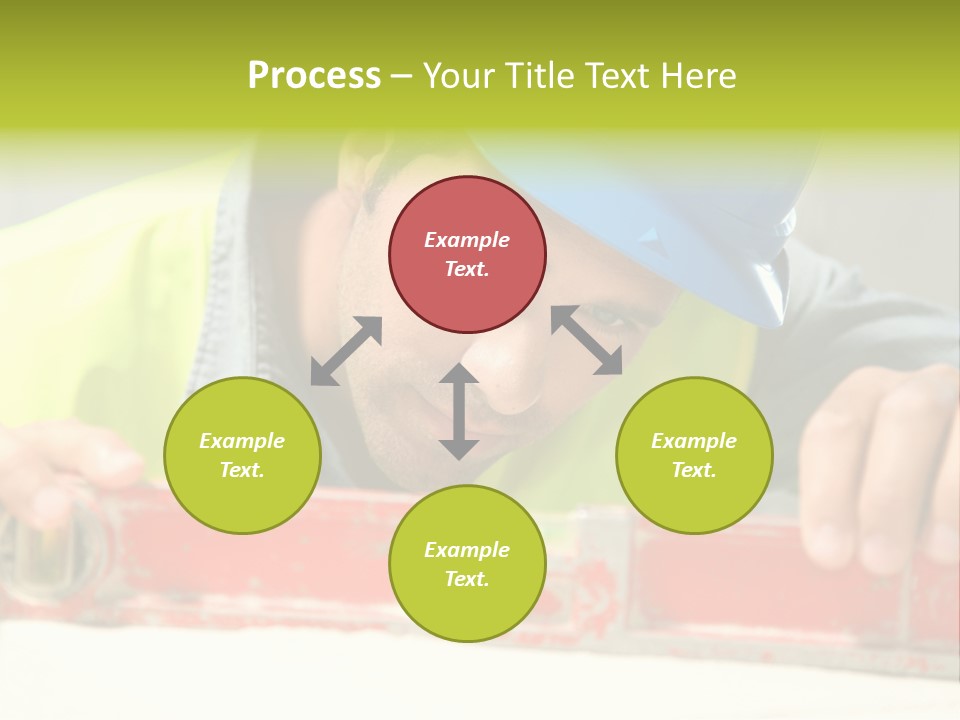 Process – Your Title Text Here

Example Text.

Example Text.

Example Text.

Example Text.